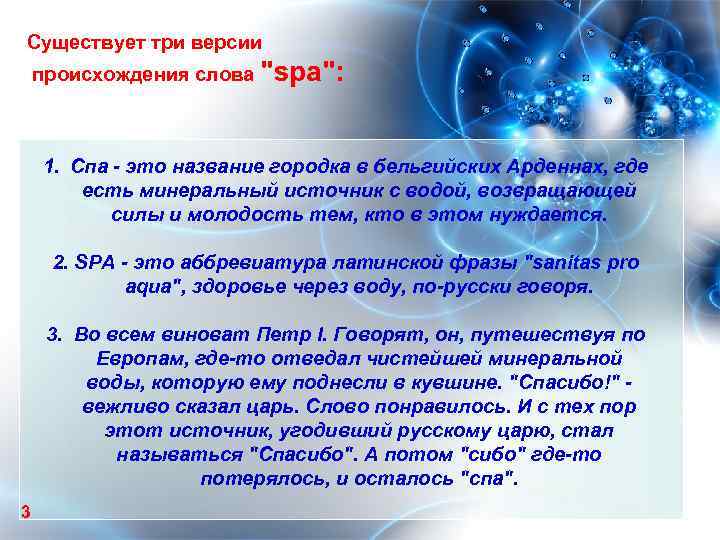 Существует три версии происхождения слова "spa":

1. Спа - это название городка в бельгийских Арденнах, где есть минеральный источник с водой, возвращающей силы и молодость тем, кто в этом нуждается.

2. SPA - это аббревиатура латинской фразы "sanitas pro aqua", здоровье через воду, по-русски говоря.

3. Во всем виноват Петр I. Говорят, он, путешествуя по Европам, где-то отведал чистейшей минеральной воды, которую ему поднесли в кувшине. "Спасибо!" - вежливо сказал царь. Слово понравилось. И с тех пор этот источник, угодивший русскому царю, стал называться "Спасибо". А потом "сибо" где-то потерялось, и осталось "спа".

3